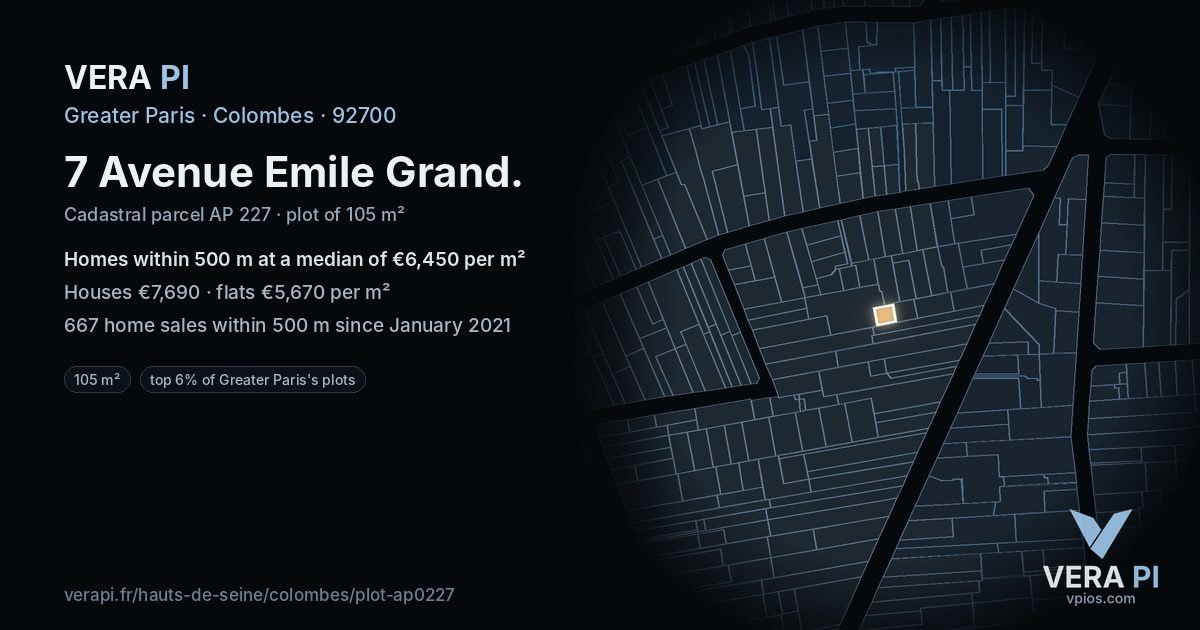 VERA PI

Greater Paris · Colombes · 92700

7 Avenue Emile Grand.

Cadastral parcel AP 227 · plot of 105 m²

Homes within 500 m at a median of €6,450 per m²

Houses €7,690 · flats €5,670 per m²

667 home sales within 500 m since January 2021

105 m²

top 6% of Greater Paris's plots

verapi.fr/hauts-de-seine/colombes/plot-ap0227

VERA PI
vpios.com